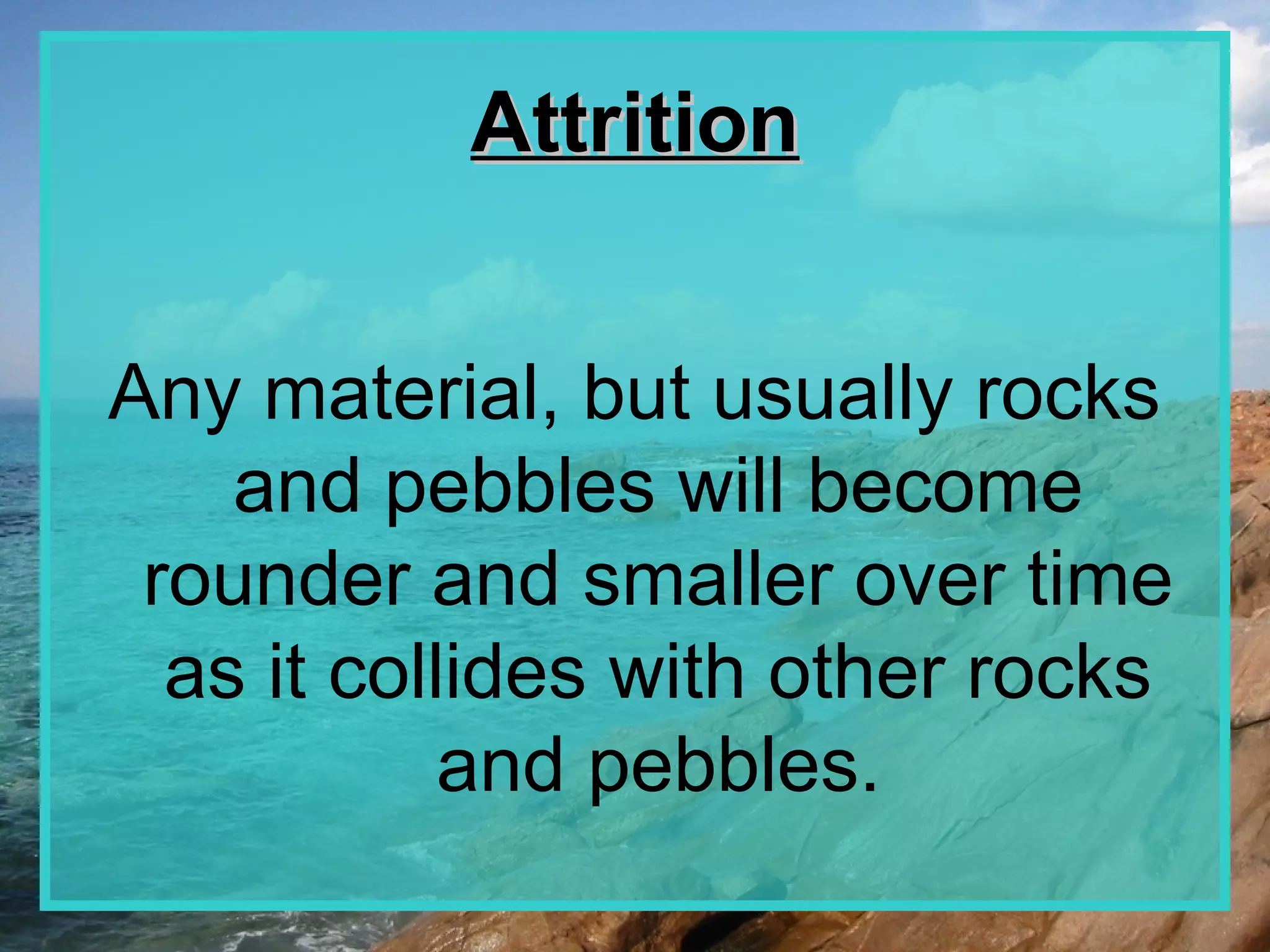 Attrition

Any material, but usually rocks and pebbles will become rounder and smaller over time as it collides with other rocks and pebbles.